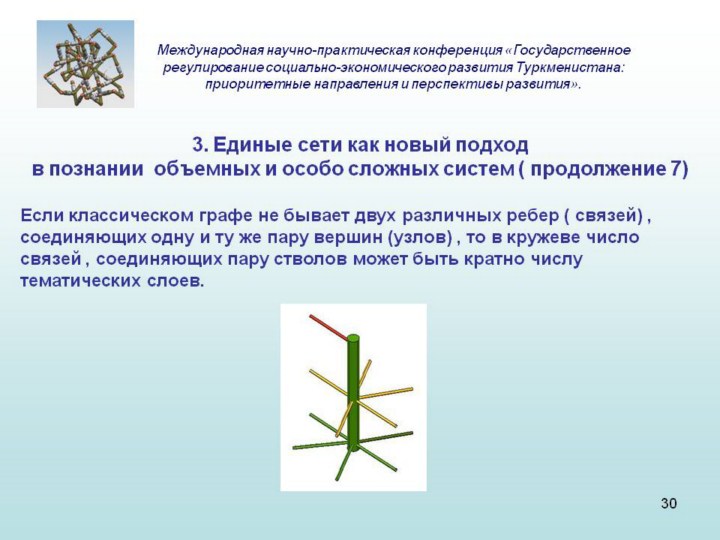 Международная научно-практическая конференция «Государственное регулирование социально-экономического развития Туркменистана: приоритетные направления и перспективы развития».

3. Единые сети как новый подход в познании объемных и особо сложных систем ( продолжение 7)

Если классическом графе не бывает двух различных ребер ( связей) , соединяющих одну и ту же пару вершин (узлов) , то в кружеве число связей , соединяющих пару стволов может быть кратно числу тематических слоев.

30